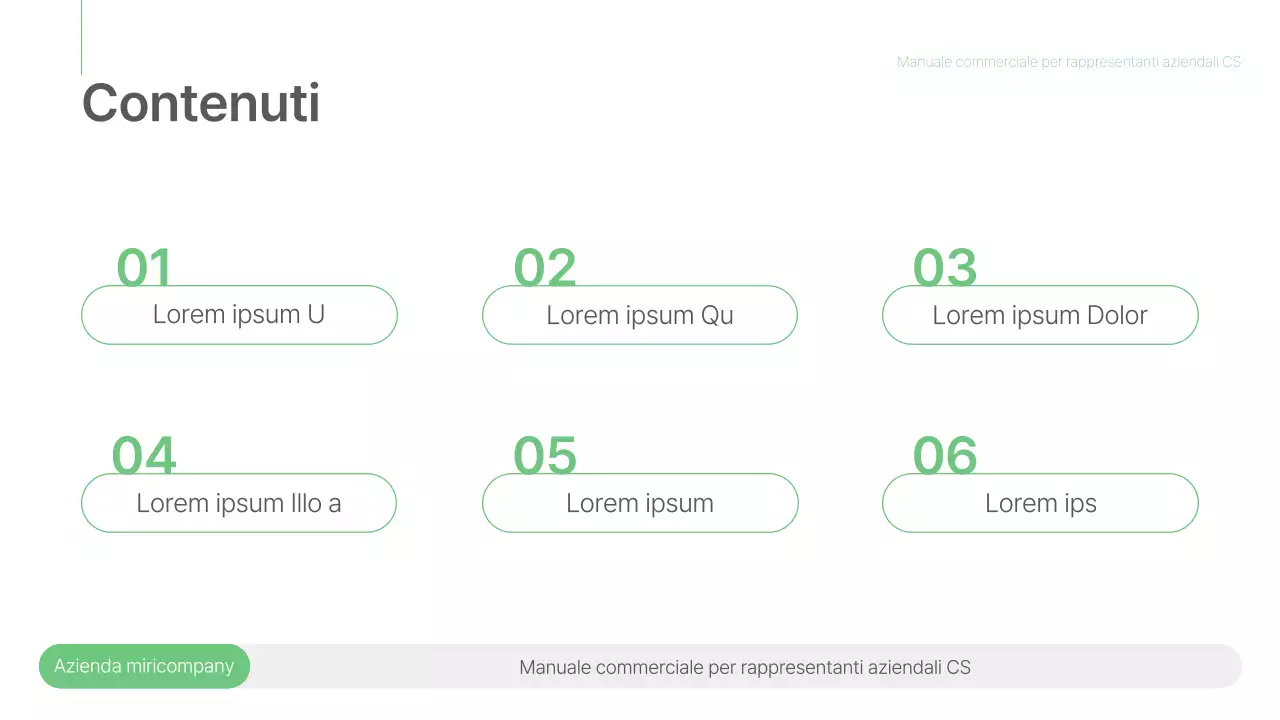 Manuale commerciale per rappresentanti aziendali CS

Contenuti

01
Lorem ipsum U

02
Lorem ipsum Qu

03
Lorem ipsum Dolor

04
Lorem ipsum Illo a

05
Lorem ipsum

06
Lorem ips

Azienda miricompany

Manuale commerciale per rappresentanti aziendali CS